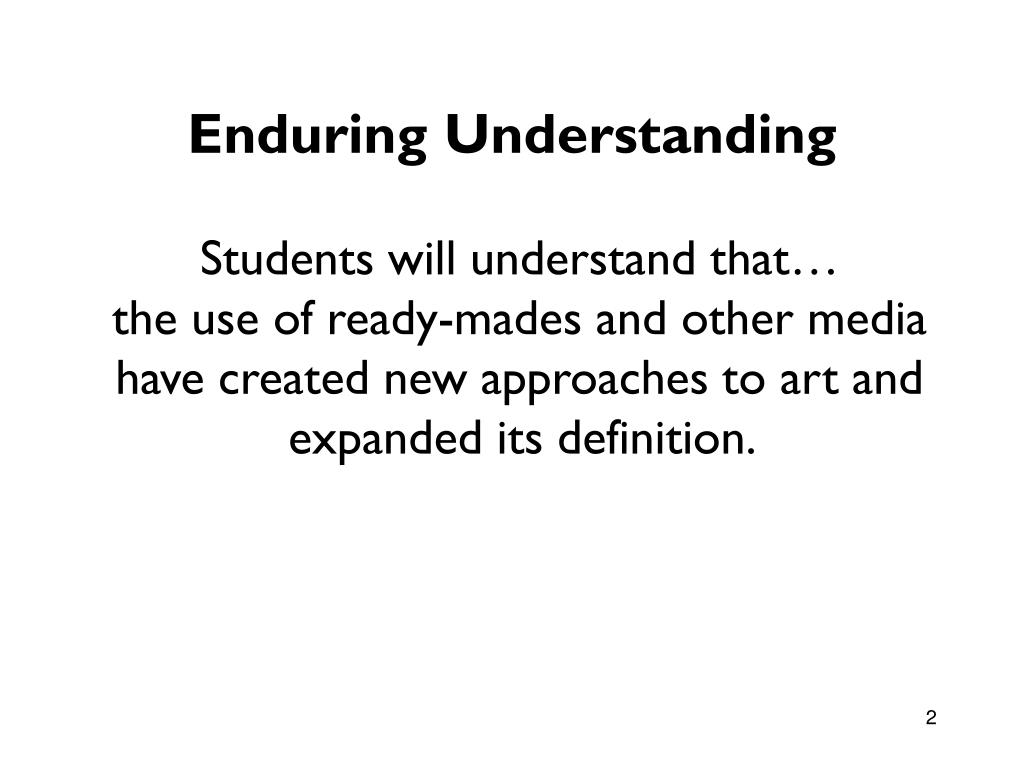 Enduring Understanding

Students will understand that…
the use of ready-mades and other media have created new approaches to art and expanded its definition.

2